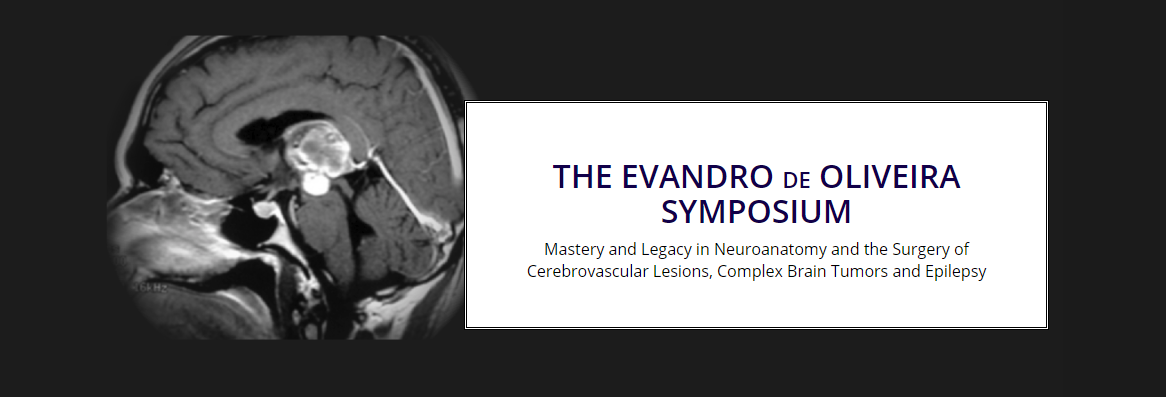 THE EVANDRO DE OLIVEIRA SYMPOSIUM

Mastery and Legacy in Neuroanatomy and the Surgery of Cerebrovascular Lesions, Complex Brain Tumors and Epilepsy